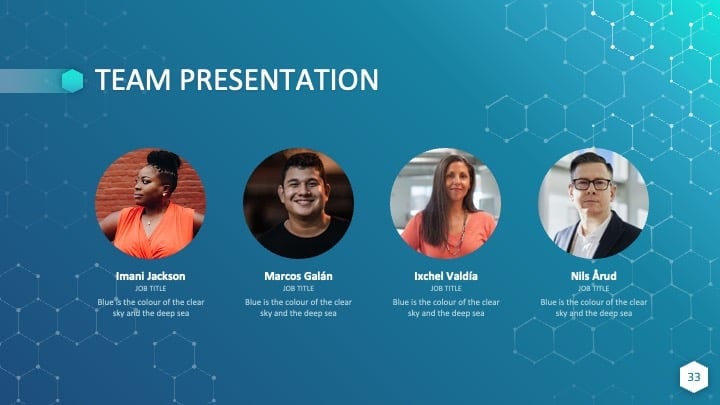 TEAM PRESENTATION

Imani Jackson
JOB TITLE
Blue is the colour of the clear sky and the deep sea

Marcos Galán
JOB TITLE
Blue is the colour of the clear sky and the deep sea

Ixchel Valdía
JOB TITLE
Blue is the colour of the clear sky and the deep sea

Nils Årud
JOB TITLE
Blue is the colour of the clear sky and the deep sea

33